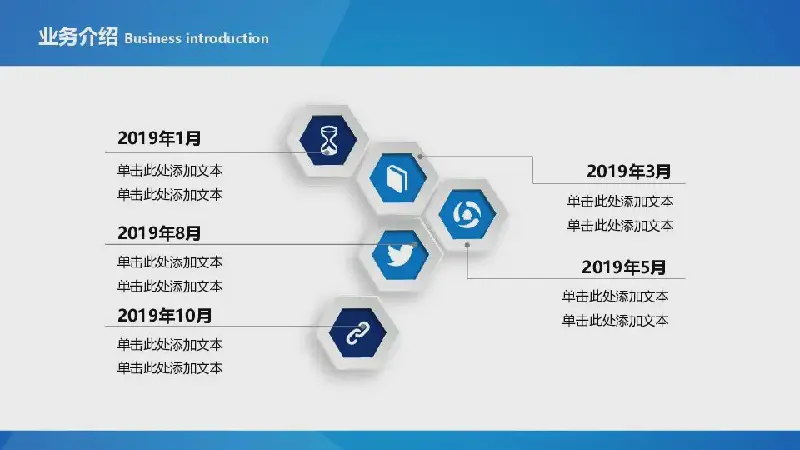 业务介绍 Business introduction

2019年1月
单击此处添加文本
单击此处添加文本

2019年8月
单击此处添加文本
单击此处添加文本

2019年10月
单击此处添加文本
单击此处添加文本

2019年3月
单击此处添加文本
单击此处添加文本

2019年5月
单击此处添加文本
单击此处添加文本